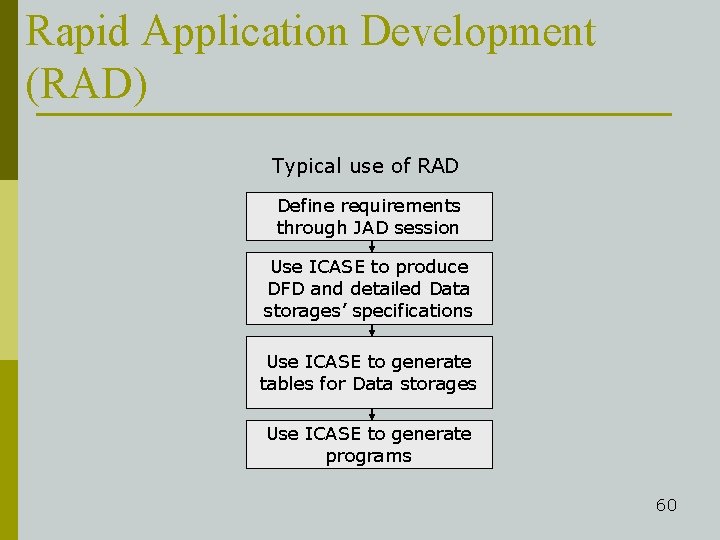 Rapid Application Development (RAD)

Typical use of RAD

Define requirements through JAD session

Use ICASE to produce DFD and detailed Data storages' specifications

Use ICASE to generate tables for Data storages

Use ICASE to generate programs

60